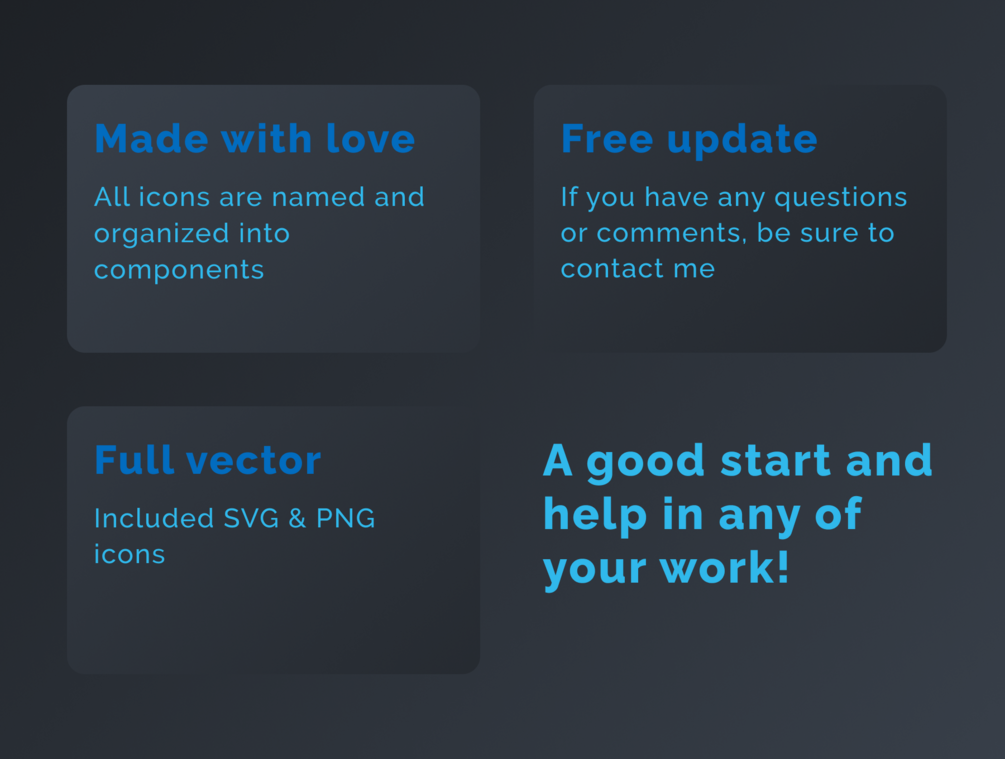 Made with love

All icons are named and organized into components

Free update

If you have any questions or comments, be sure to contact me

Full vector

Included SVG & PNG icons

A good start and help in any of your work!